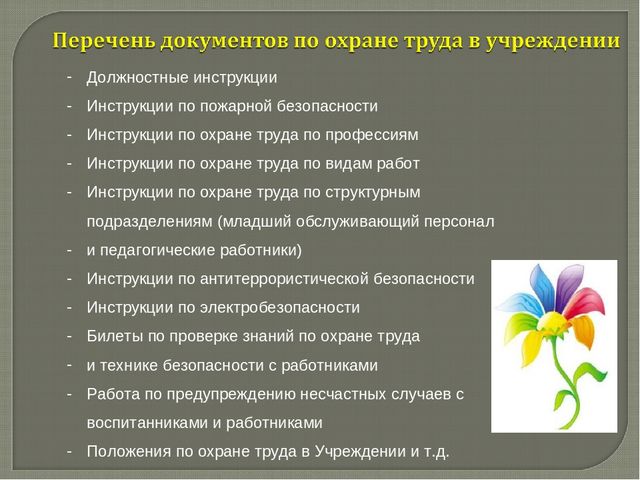 Перечень документов по охране труда в учреждении

- Должностные инструкции
- Инструкции по пожарной безопасности
- Инструкции по охране труда по профессиям
- Инструкции по охране труда по видам работ
- Инструкции по охране труда по структурным подразделениям (младший обслуживающий персонал
- и педагогические работники)
- Инструкции по антитеррористической безопасности
- Инструкции по электробезопасности
- Билеты по проверке знаний по охране труда
- и технике безопасности с работниками
- Работа по предупреждению несчастных случаев с воспитанниками и работниками
- Положения по охране труда в Учреждении и т.д.